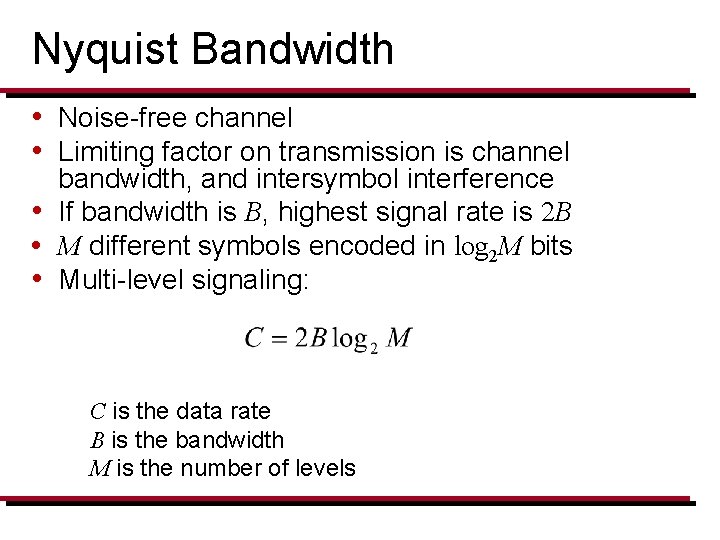 Nyquist Bandwidth

• Noise-free channel
• Limiting factor on transmission is channel bandwidth, and intersymbol interference
• If bandwidth is $B$, highest signal rate is $2B$
• $M$ different symbols encoded in $\log_2 M$ bits
• Multi-level signaling:

$C = 2B \log_2 M$

$C$ is the data rate
$B$ is the bandwidth
$M$ is the number of levels